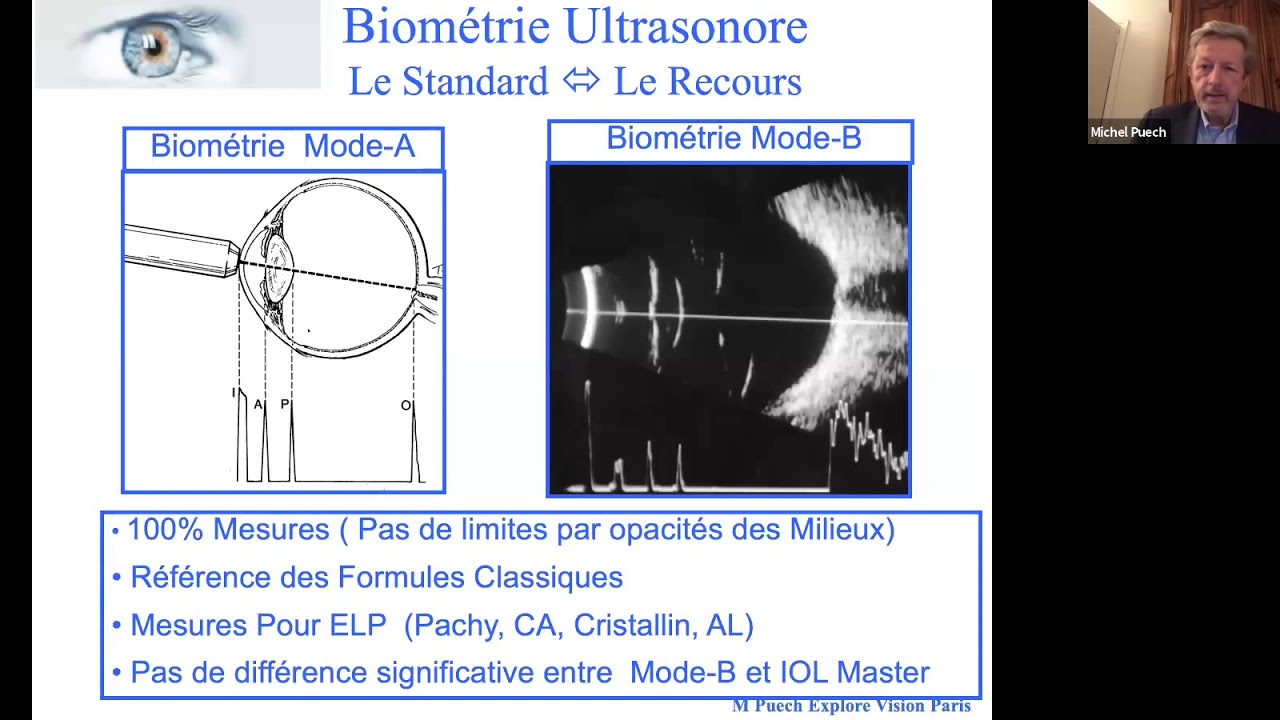 Biométrie Ultrasonore
Le Standard ⇔ Le Recours

Biométrie Mode-A

I A P O

Biométrie Mode-B

• 100% Mesures ( Pas de limites par opacités des Milieux)
• Référence des Formules Classiques
• Mesures Pour ELP (Pachy, CA, Cristallin, AL)
• Pas de différence significative entre Mode-B et IOL Master

M Puech Explore Vision Paris

Michel Puech